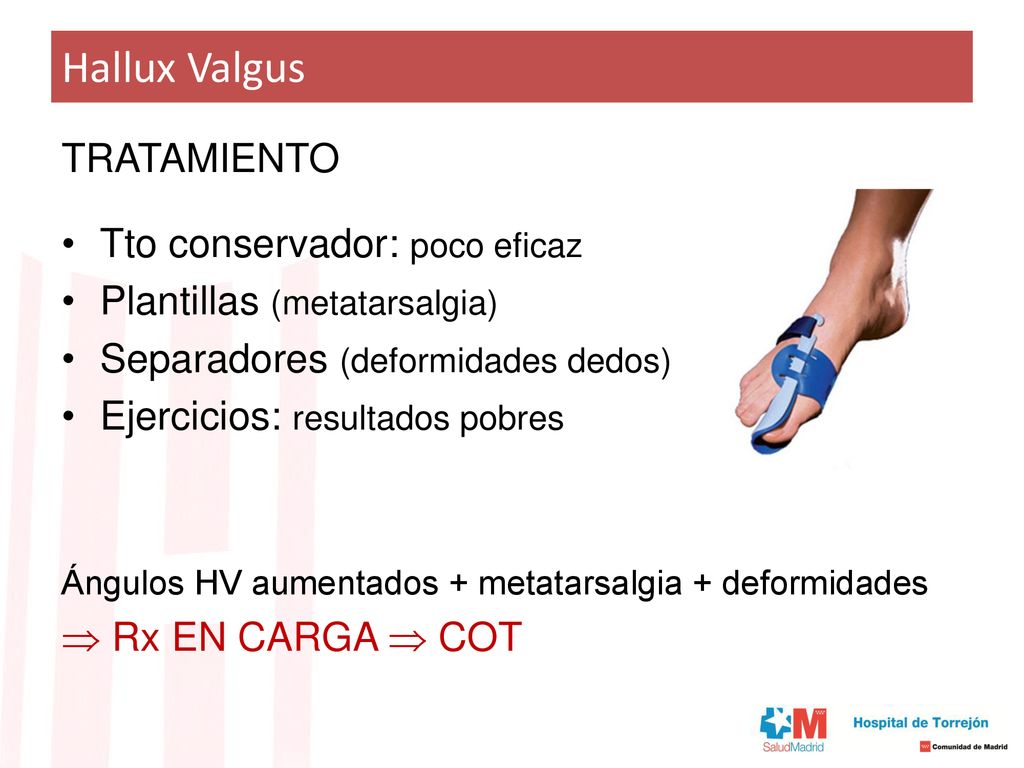 Hallux Valgus

TRATAMIENTO

• Tto conservador: poco eficaz
• Plantillas (metatarsalgia)
• Separadores (deformidades dedos)
• Ejercicios: resultados pobres

Ángulos HV aumentados + metatarsalgia + deformidades

$\Rightarrow$ Rx EN CARGA $\Rightarrow$ COT

SaludMadrid

Hospital de Torrejón

Comunidad de Madrid